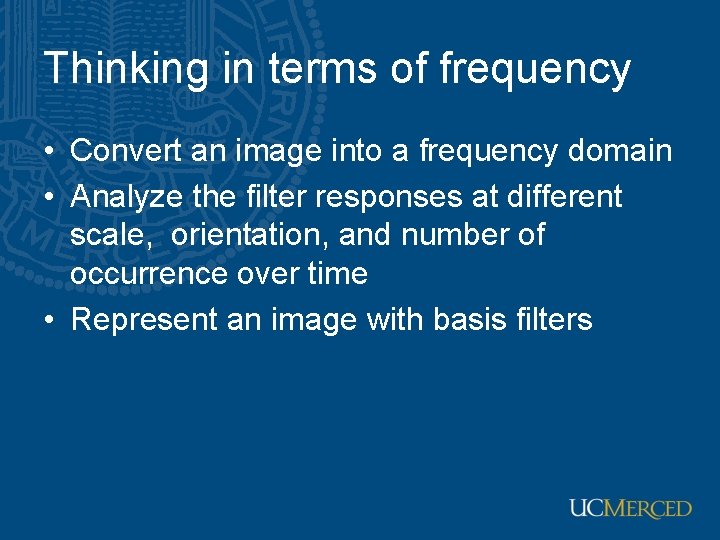 Thinking in terms of frequency

• Convert an image into a frequency domain
• Analyze the filter responses at different scale, orientation, and number of occurrence over time
• Represent an image with basis filters

UCMERCED